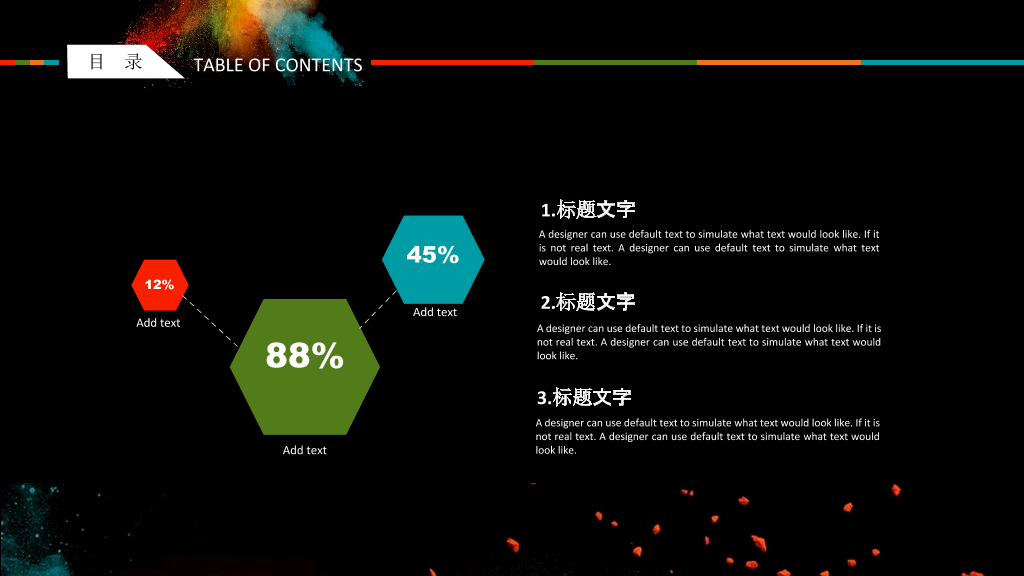 目 录 TABLE OF CONTENTS

12%
Add text

88%
Add text

45%
Add text

1.标题文字
A designer can use default text to simulate what text would look like. If it is not real text. A designer can use default text to simulate what text would look like.

2.标题文字
A designer can use default text to simulate what text would look like. If it is not real text. A designer can use default text to simulate what text would look like.

3.标题文字
A designer can use default text to simulate what text would look like. If it is not real text. A designer can use default text to simulate what text would look like.